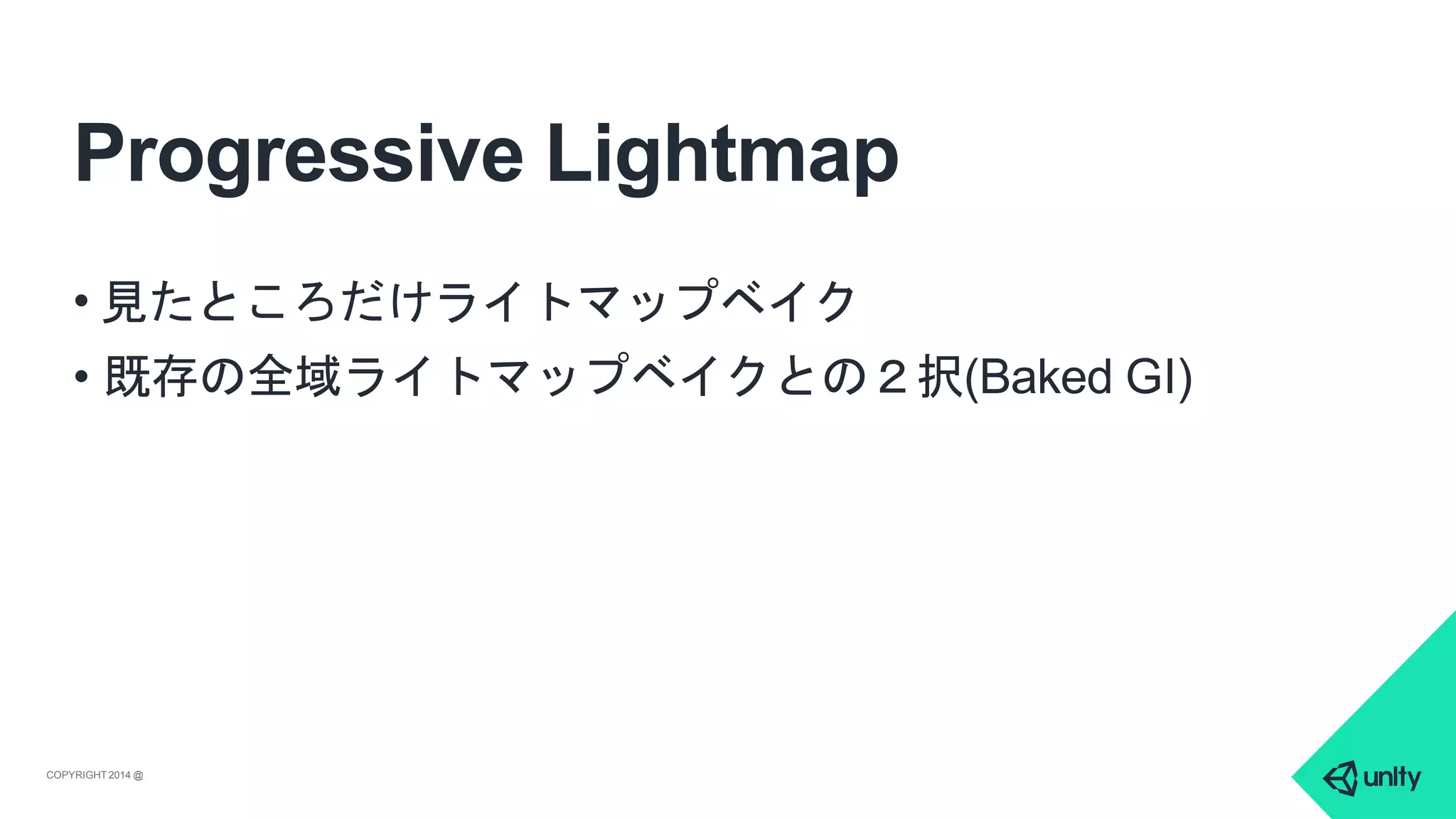 Progressive Lightmap

• 見たところだけライトマップベイク
• 既存の全域ライトマップベイクとの２択(Baked GI)

COPYRIGHT 2014 @

unity